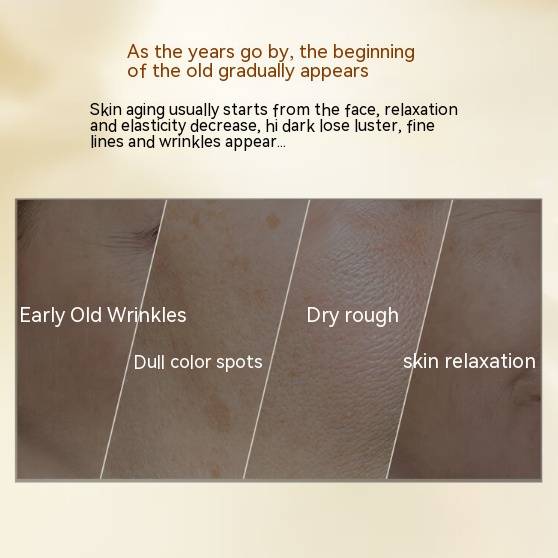 As the years go by, the beginning of the old gradually appears

Skin aging usually starts from the face, relaxation and elasticity decrease, hi dark lose luster, fine lines and wrinkles appear...

Early Old Wrinkles

Dull color spots

Dry rough

skin relaxation